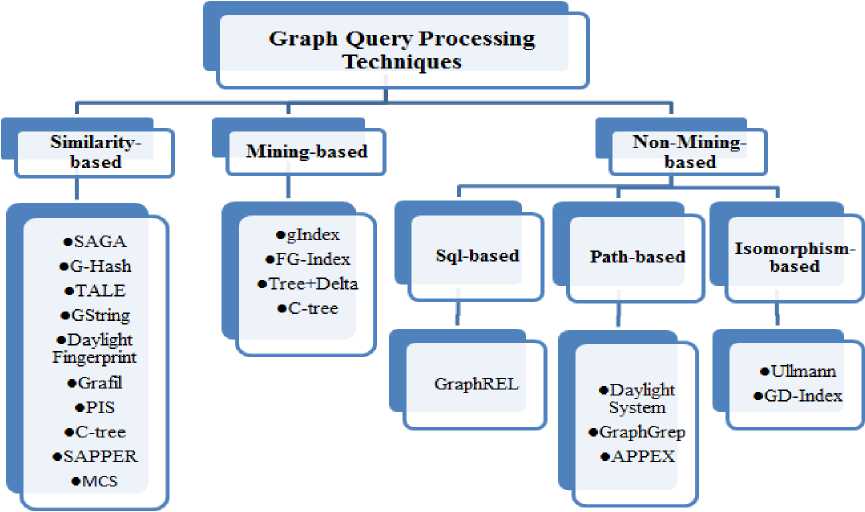 Graph Query Processing Techniques

Similarity-based

●SAGA
●G-Hash
●TALE
●GString
●Daylight Fingerprint
●Grafil
●PIS
●C-tree
●SAPPER
●MCS

Mining-based

●gIndex
●FG-Index
●Tree+Delta
●C-tree

Non-Mining-based

Sql-based

GraphREL

Path-based

●Daylight System
●GraphGrep
●APPEX

Isomorphism-based

●Ullmann
●GD-Index